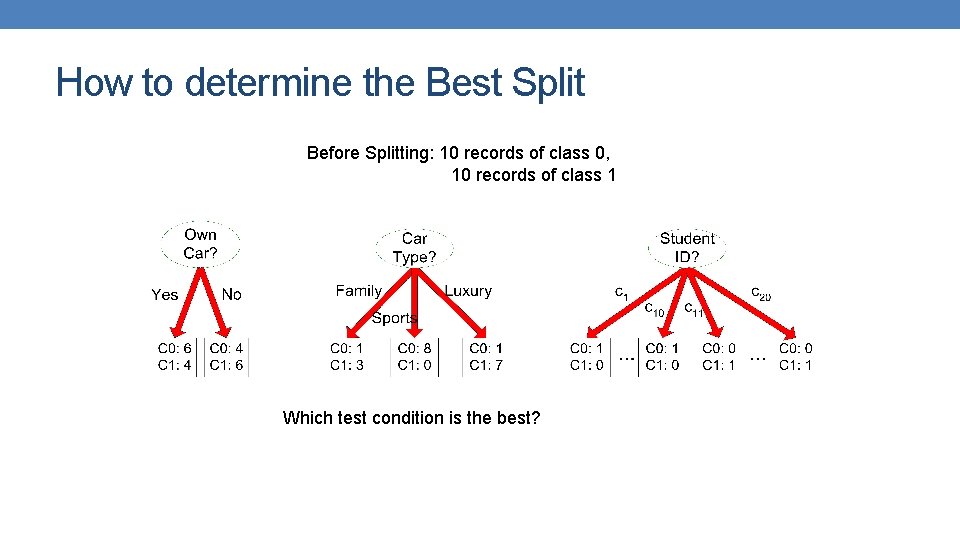 How to determine the Best Split

Before Splitting: 10 records of class 0,
10 records of class 1

Own Car?

Yes

No

C0: 6
C1: 4

C0: 4
C1: 6

Car Type?

Family

Sports

Luxury

C0: 1
C1: 3

C0: 8
C1: 0

C0: 1
C1: 7

Student ID?

$c_1$

$c_{10}$

$c_{11}$

$c_{20}$

C0: 1
C1: 0

...

C0: 1
C1: 0

C0: 0
C1: 1

...

C0: 0
C1: 1

Which test condition is the best?